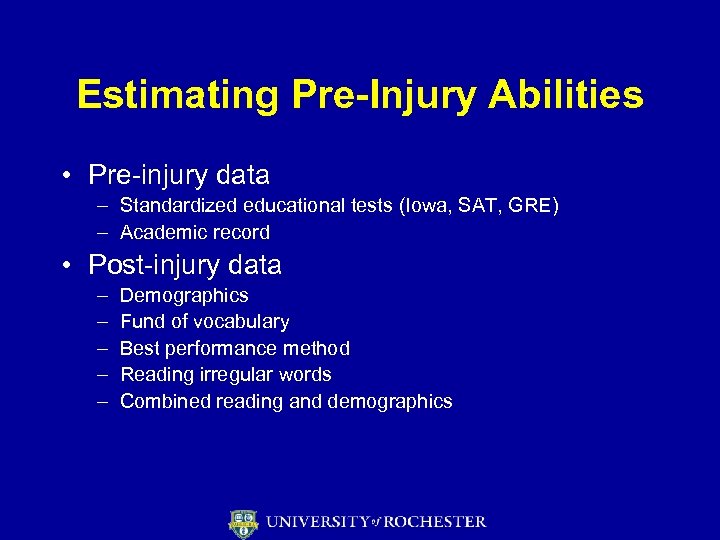 Estimating Pre-Injury Abilities

• Pre-injury data
– Standardized educational tests (Iowa, SAT, GRE)
– Academic record

• Post-injury data
– Demographics
– Fund of vocabulary
– Best performance method
– Reading irregular words
– Combined reading and demographics

UNIVERSITY of ROCHESTER